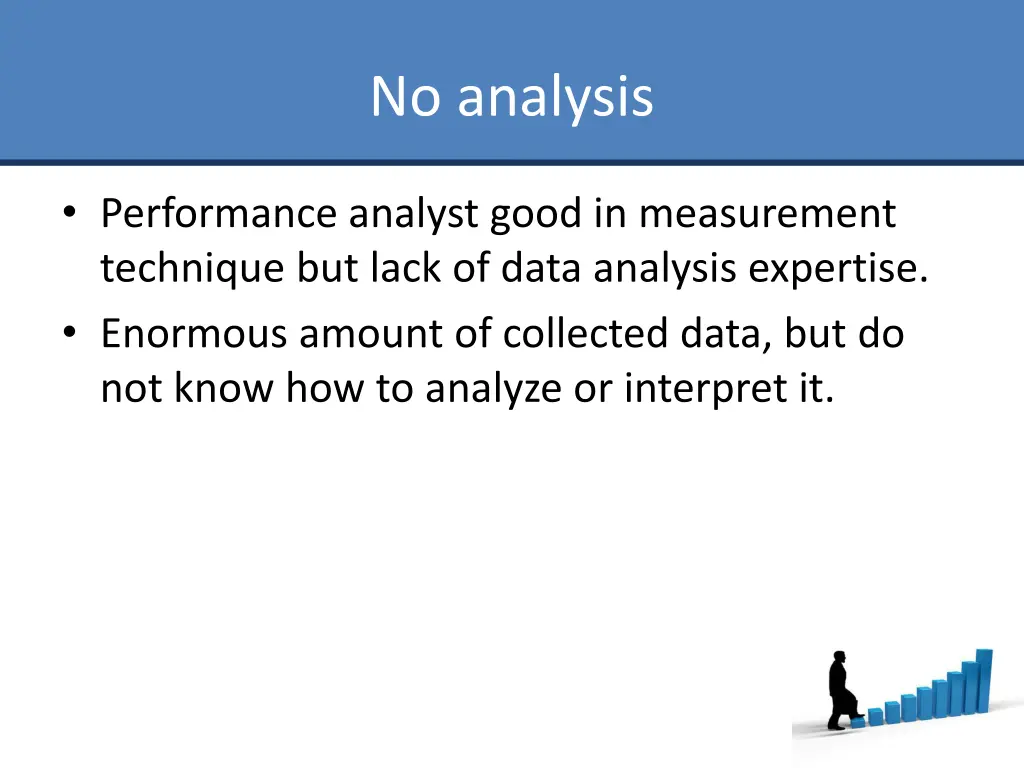 No analysis

• Performance analyst good in measurement technique but lack of data analysis expertise.
• Enormous amount of collected data, but do not know how to analyze or interpret it.